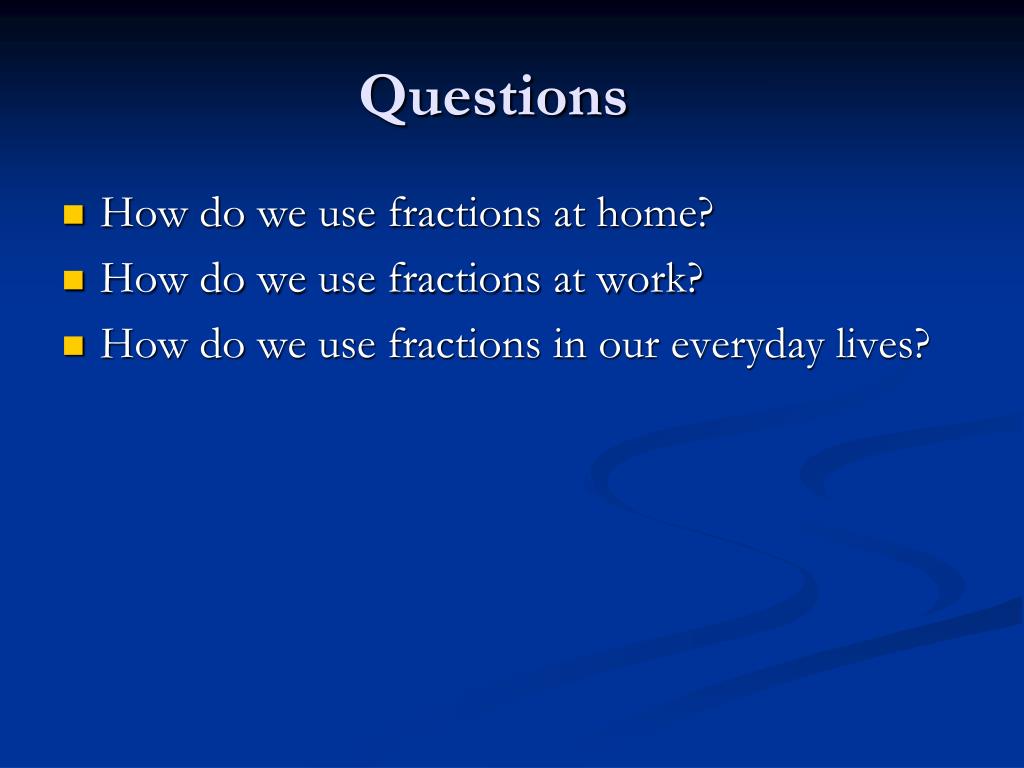 Questions

- How do we use fractions at home?
- How do we use fractions at work?
- How do we use fractions in our everyday lives?